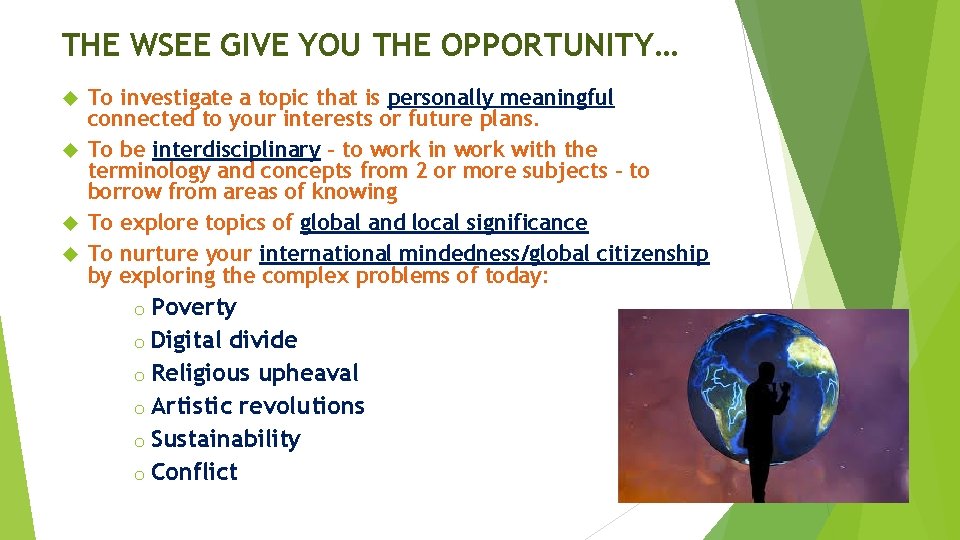 THE WSEE GIVE YOU THE OPPORTUNITY…

To investigate a topic that is personally meaningful connected to your interests or future plans.

To be interdisciplinary – to work in work with the terminology and concepts from 2 or more subjects – to borrow from areas of knowing

To explore topics of global and local significance

To nurture your international mindedness/global citizenship by exploring the complex problems of today:

o Poverty
o Digital divide
o Religious upheaval
o Artistic revolutions
o Sustainability
o Conflict